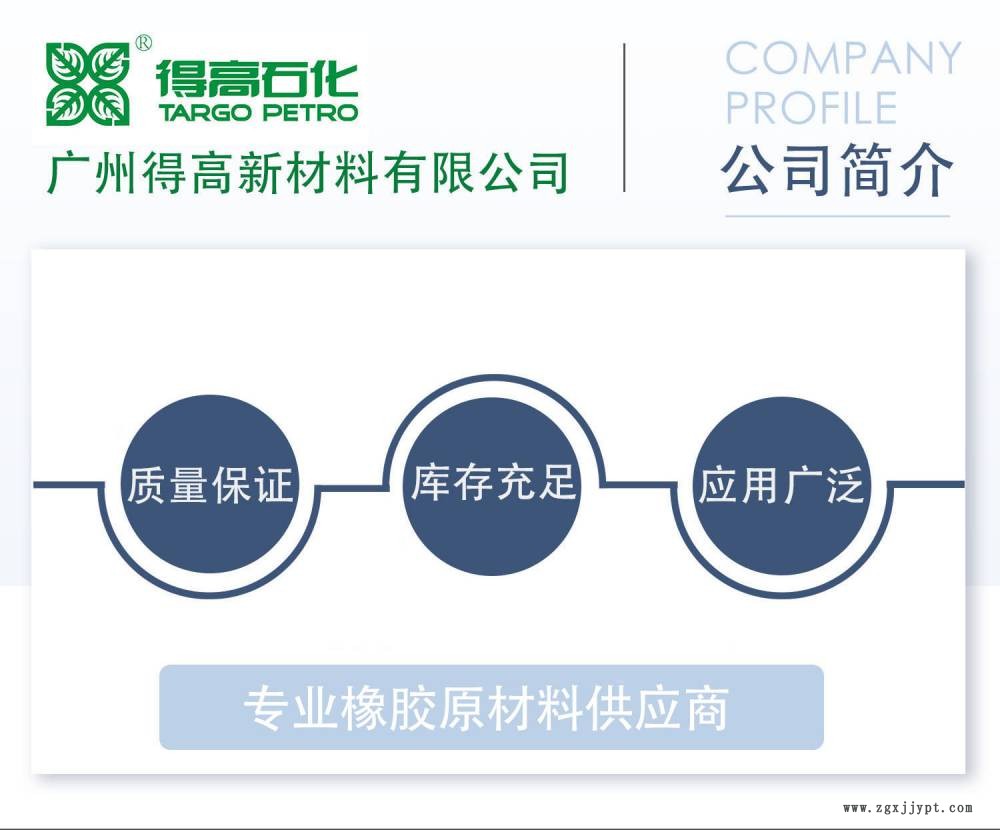 ®
得高石化
TARGO PETRO
广州得高新材料有限公司

COMPANY
PROFILE
公司简介

质量保证
库存充足
应用广泛

专业橡胶原材料供应商

www.zgxjjypt.com